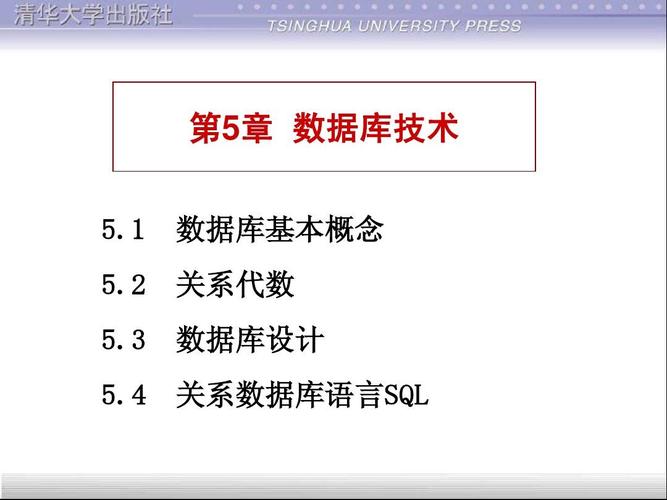 清华大学出版社
TSINGHUA UNIVERSITY PRESS

第5章 数据库技术

5.1 数据库基本概念

5.2 关系代数

5.3 数据库设计

5.4 关系数据库语言SQL